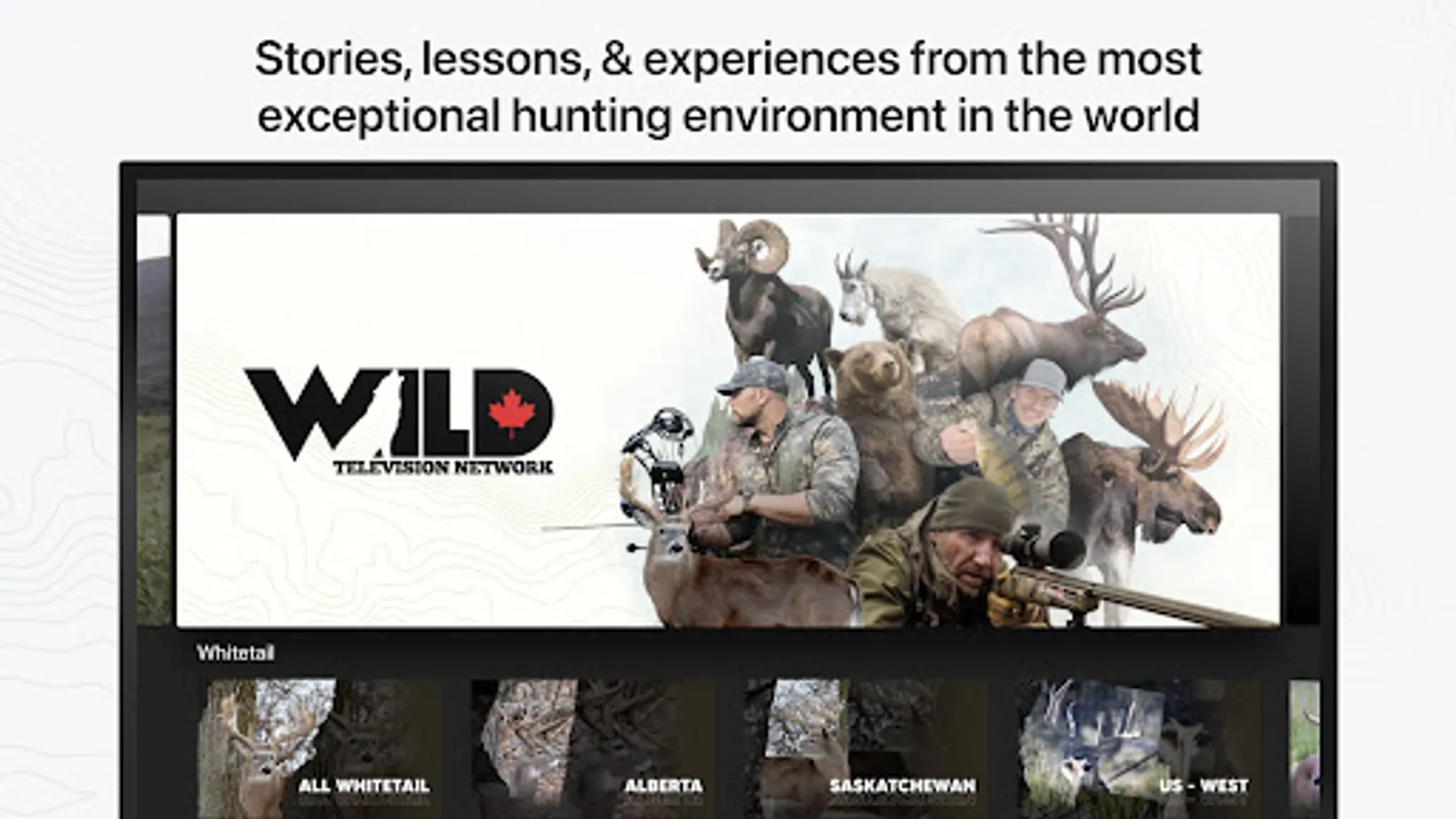 Stories, lessons, & experiences from the most exceptional hunting environment in the world

WILD
TELEVISION NETWORK

Whitetail

ALL WHITETAIL

ALBERTA

SASKATCHEWAN

US - WEST